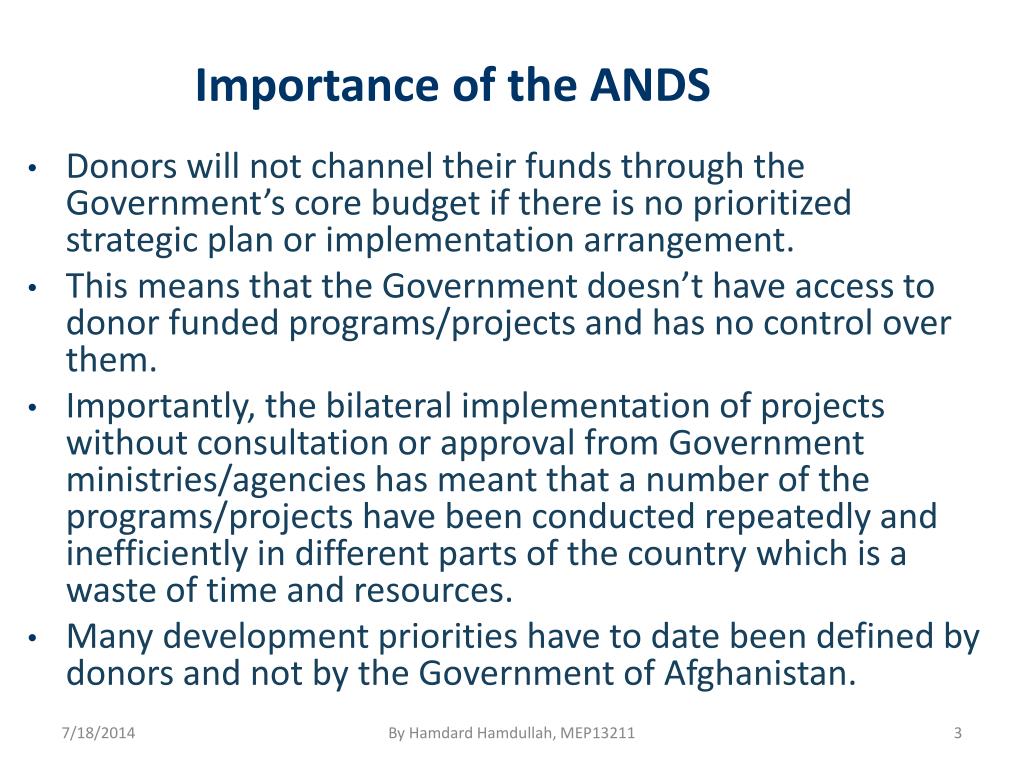 Importance of the ANDS

• Donors will not channel their funds through the Government's core budget if there is no prioritized strategic plan or implementation arrangement.
• This means that the Government doesn't have access to donor funded programs/projects and has no control over them.
• Importantly, the bilateral implementation of projects without consultation or approval from Government ministries/agencies has meant that a number of the programs/projects have been conducted repeatedly and inefficiently in different parts of the country which is a waste of time and resources.
• Many development priorities have to date been defined by donors and not by the Government of Afghanistan.

7/18/2014 By Hamdard Hamdullah, MEP13211 3